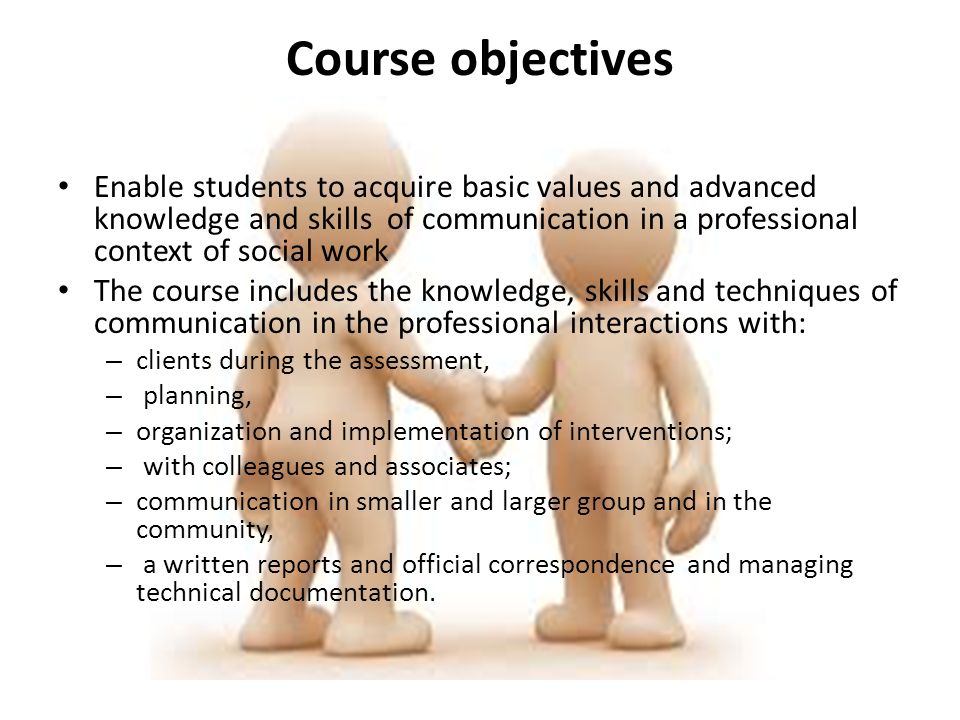 Course objectives

• Enable students to acquire basic values and advanced knowledge and skills of communication in a professional context of social work
• The course includes the knowledge, skills and techniques of communication in the professional interactions with:
– clients during the assessment,
– planning,
– organization and implementation of interventions;
– with colleagues and associates;
– communication in smaller and larger group and in the community,
– a written reports and official correspondence and managing technical documentation.